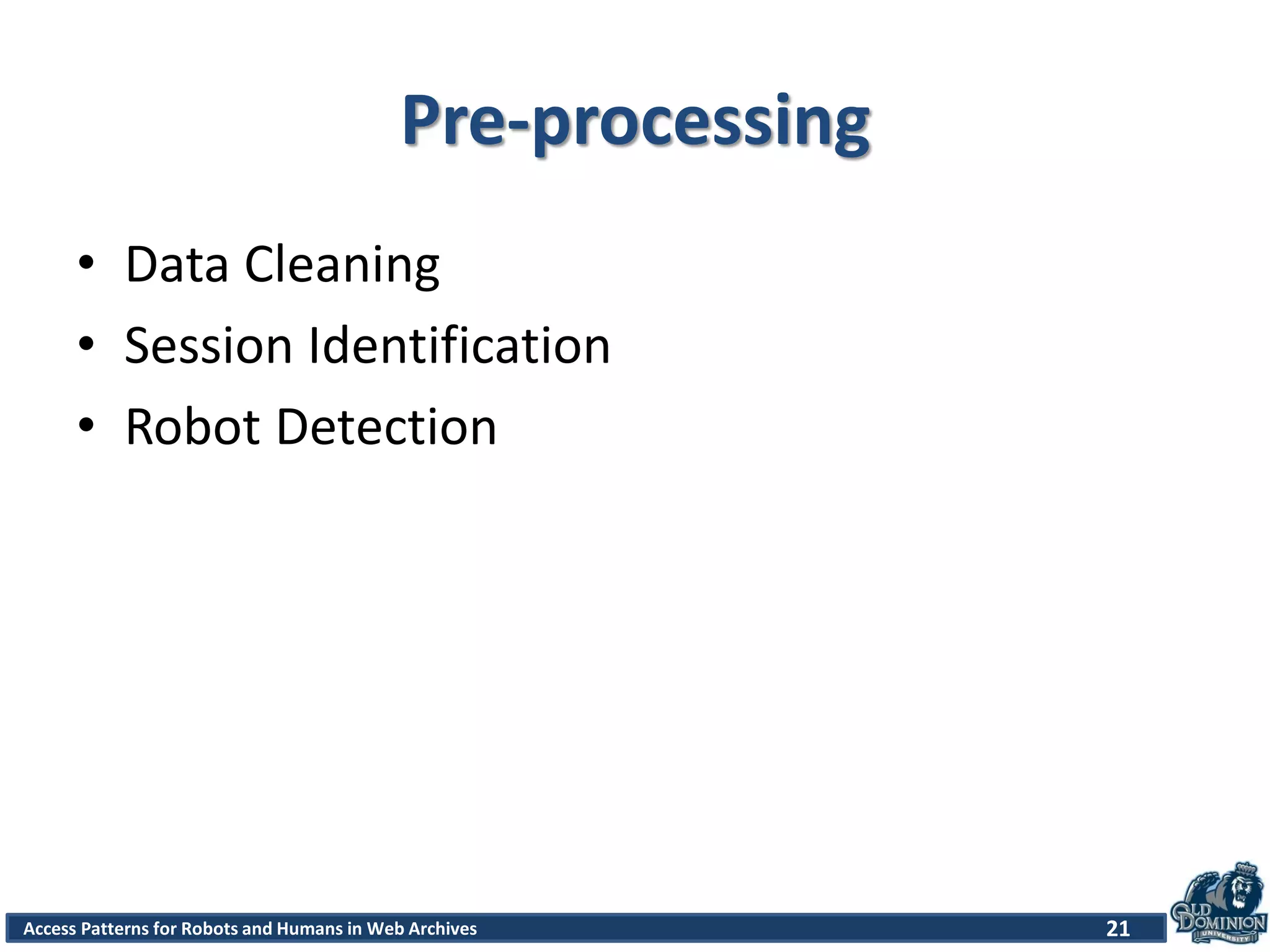 Pre-processing

• Data Cleaning
• Session Identification
• Robot Detection

Access Patterns for Robots and Humans in Web Archives 21

OLD DOMINION UNIVERSITY